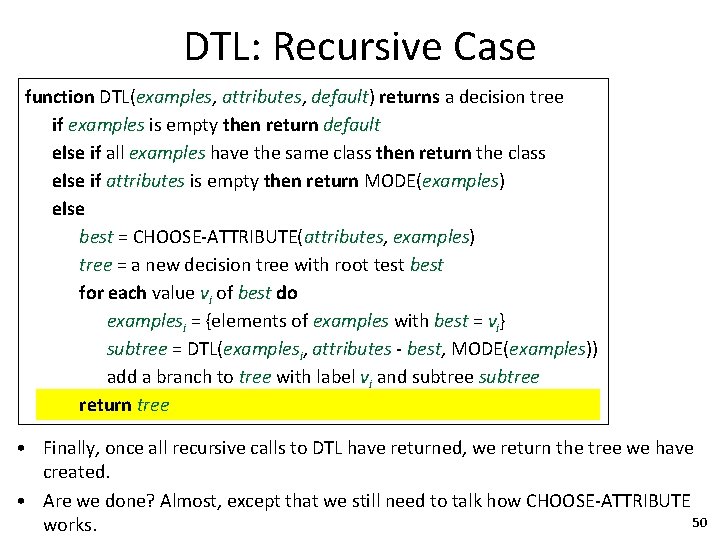 DTL: Recursive Case

function DTL(examples, attributes, default) returns a decision tree
if examples is empty then return default
else if all examples have the same class then return the class
else if attributes is empty then return MODE(examples)
else
best = CHOOSE-ATTRIBUTE(attributes, examples)
tree = a new decision tree with root test best
for each value $v_i$ of best do
$examples_i$ = {elements of examples with best = $v_i$}
subtree = DTL($examples_i$, attributes - best, MODE(examples))
add a branch to tree with label $v_i$ and subtree subtree
return tree

• Finally, once all recursive calls to DTL have returned, we return the tree we have created.

• Are we done? Almost, except that we still need to talk how CHOOSE-ATTRIBUTE works.

50